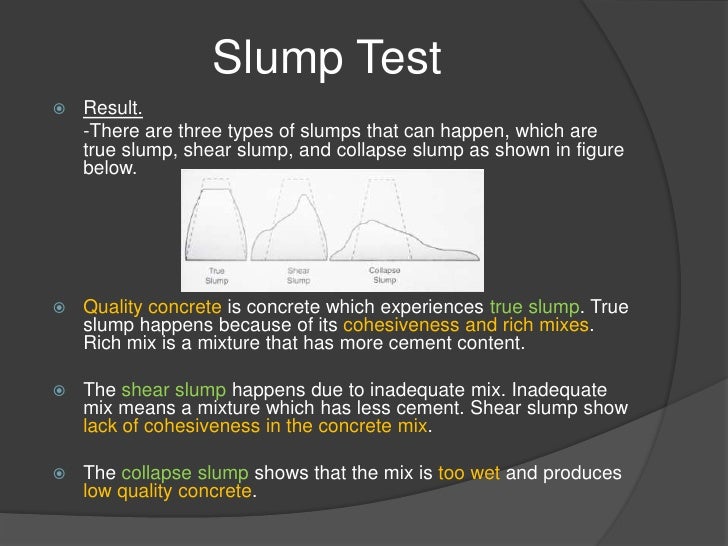 Slump Test

Result.
-There are three types of slumps that can happen, which are true slump, shear slump, and collapse slump as shown in figure below.

True Slump

Shear Slump

Collapse Slump

Quality concrete is concrete which experiences true slump. True slump happens because of its cohesiveness and rich mixes. Rich mix is a mixture that has more cement content.

The shear slump happens due to inadequate mix. Inadequate mix means a mixture which has less cement. Shear slump show lack of cohesiveness in the concrete mix.

The collapse slump shows that the mix is too wet and produces low quality concrete.